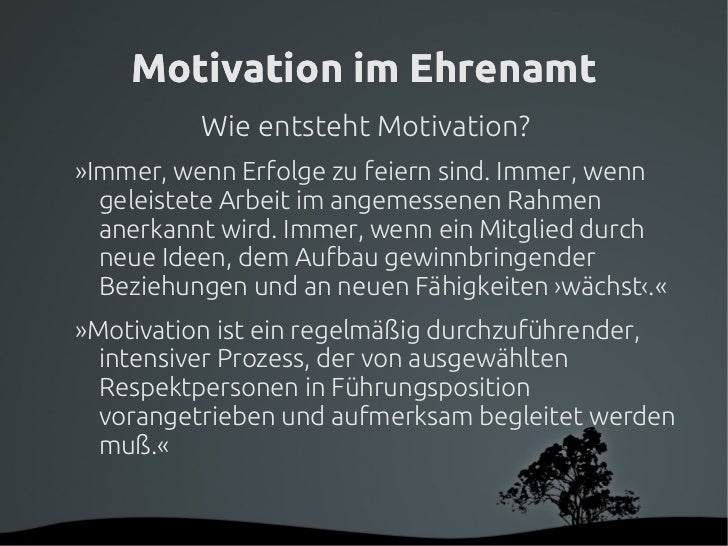 Motivation im Ehrenamt

Wie entsteht Motivation?

»Immer, wenn Erfolge zu feiern sind. Immer, wenn geleistete Arbeit im angemessenen Rahmen anerkannt wird. Immer, wenn ein Mitglied durch neue Ideen, dem Aufbau gewinnbringender Beziehungen und an neuen Fähigkeiten ›wächst‹.«

»Motivation ist ein regelmäßig durchzuführender, intensiver Prozess, der von ausgewählten Respektpersonen in Führungsposition vorangetrieben und aufmerksam begleitet werden muß.«